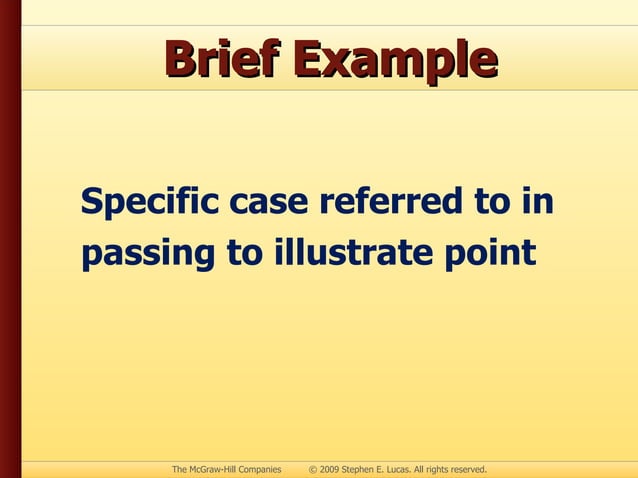 Brief Example

Specific case referred to in passing to illustrate point

The McGraw-Hill Companies © 2009 Stephen E. Lucas. All rights reserved.